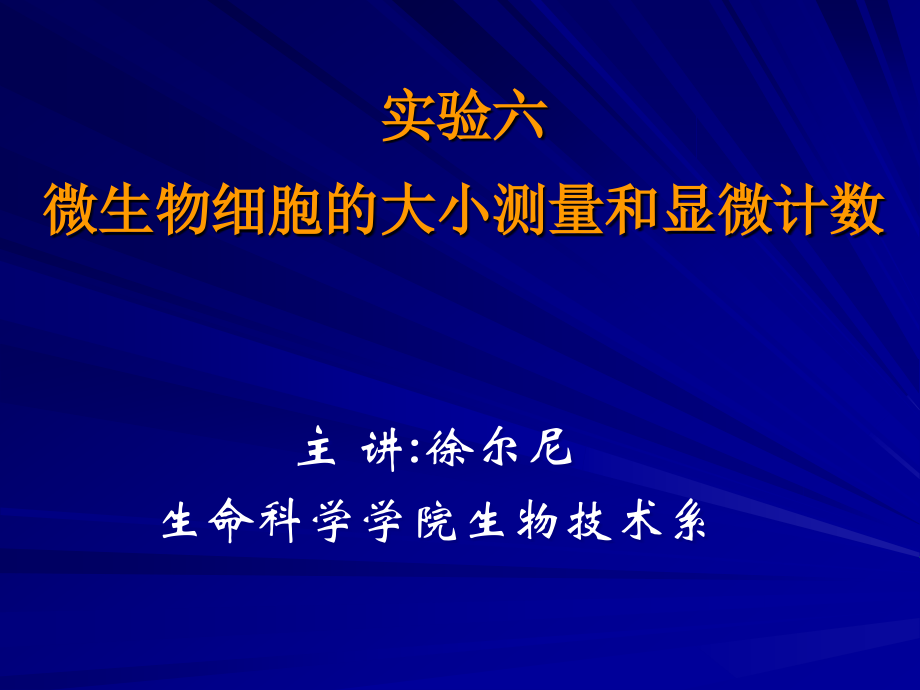 实验六
微生物细胞的大小测量和显微计数

主 讲:徐尔尼
生命科学学院生物技术系